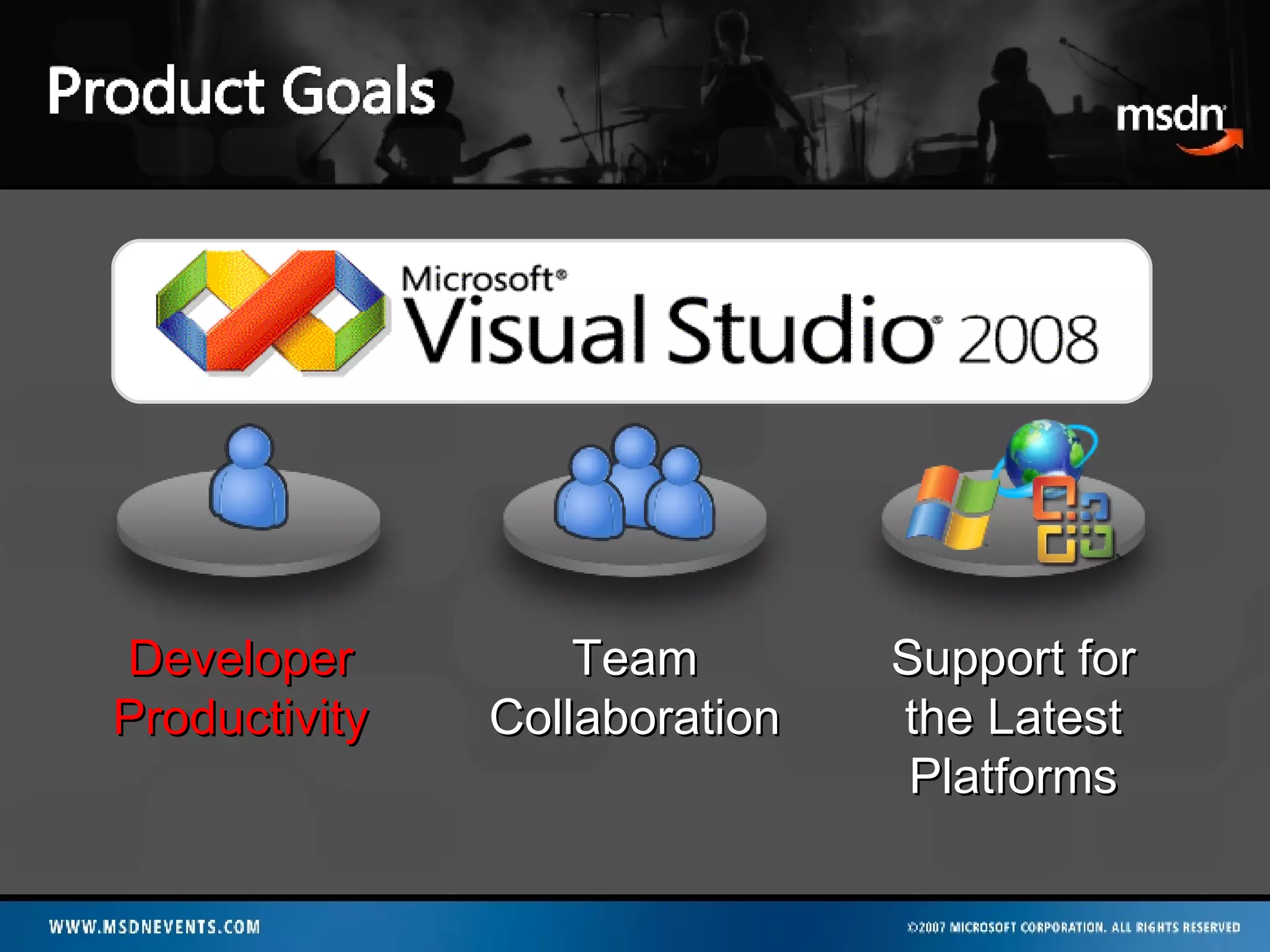 Product Goals

msdn

Microsoft® Visual Studio® 2008

Developer Productivity

Team Collaboration

Support for the Latest Platforms

WWW.MSDNEVENTS.COM

©2007 MICROSOFT CORPORATION. ALL RIGHTS RESERVED